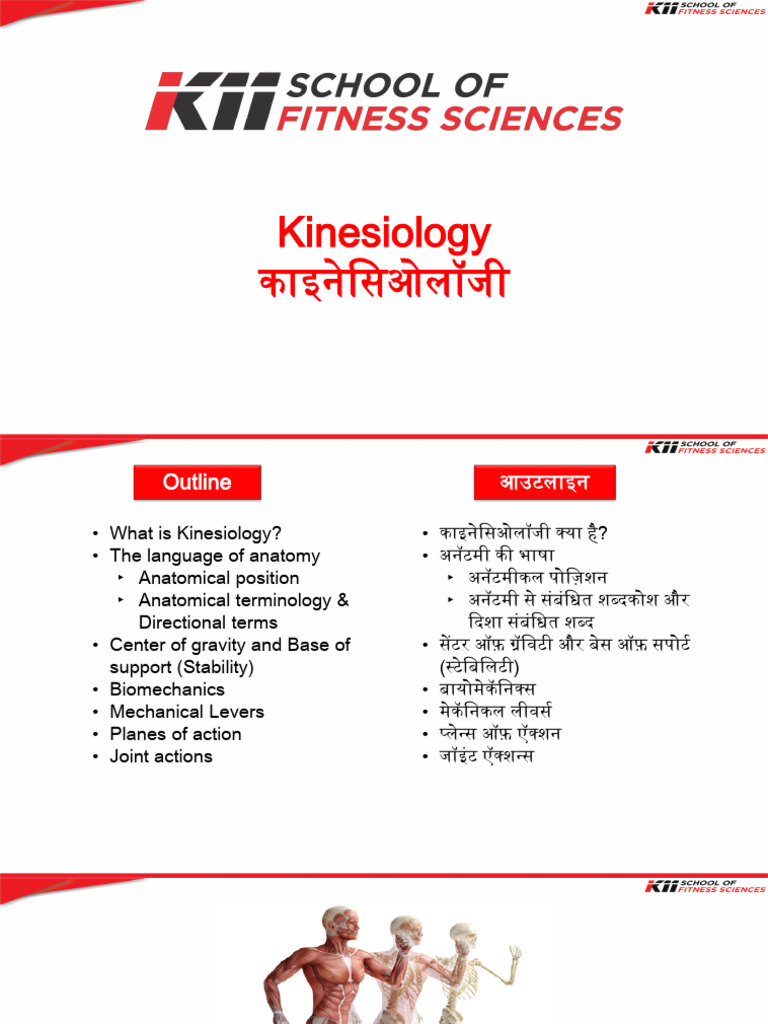 K11 SCHOOL OF FITNESS SCIENCES

K11 SCHOOL OF FITNESS SCIENCES

Kinesiology
काइनेसिओलॉजी

K11 SCHOOL OF FITNESS SCIENCES

Outline

• What is Kinesiology?
• The language of anatomy
‣ Anatomical position
‣ Anatomical terminology & Directional terms
• Center of gravity and Base of support (Stability)
• Biomechanics
• Mechanical Levers
• Planes of action
• Joint actions

आउटलाइन

• काइनेसिओलॉजी क्या है?
• अनॅटमी की भाषा
‣ अनॅटमीकल पोज़िशन
‣ अनॅटमी से संबंधित शब्दकोश और दिशा संबंधित शब्द
• सेंटर ऑफ़ ग्रॅविटी और बेस ऑफ़ सपोर्ट (स्टेबिलिटी)
• बायोमेकॅनिक्स
• मेकॅनिकल लीवर्स
• प्लेन्स ऑफ़ ऍक्शन
• जॉइंट ऍक्शन्स

K11 SCHOOL OF FITNESS SCIENCES